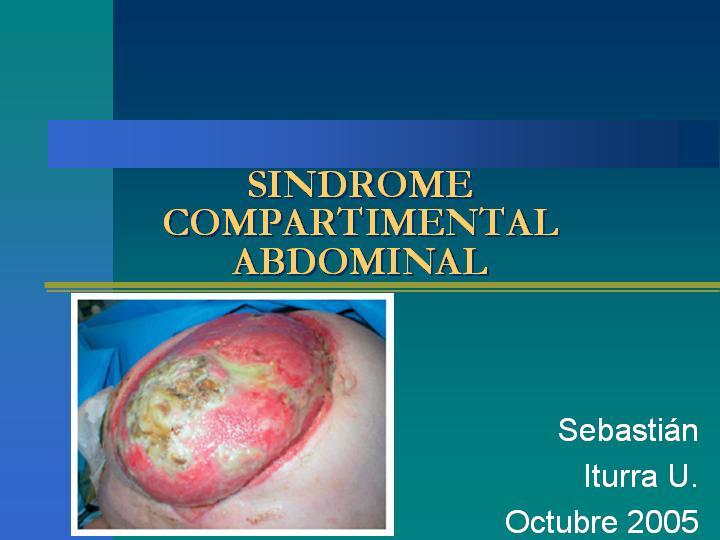 SINDROME COMPARTIMENTAL ABDOMINAL

Sebastián
Iturra U.
Octubre 2005